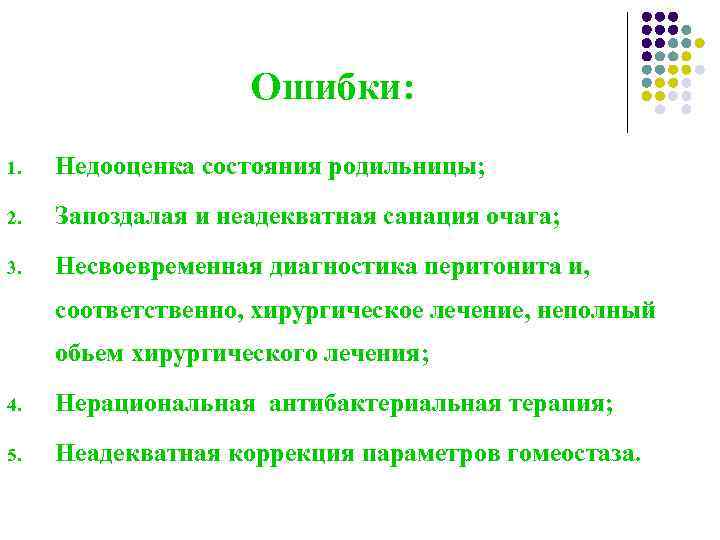 Ошибки:

1. Недооценка состояния родильницы;

2. Запоздалая и неадекватная санация очага;

3. Несвоевременная диагностика перитонита и, соответственно, хирургическое лечение, неполный обьем хирургического лечения;

4. Нерациональная антибактериальная терапия;

5. Неадекватная коррекция параметров гомеостаза.